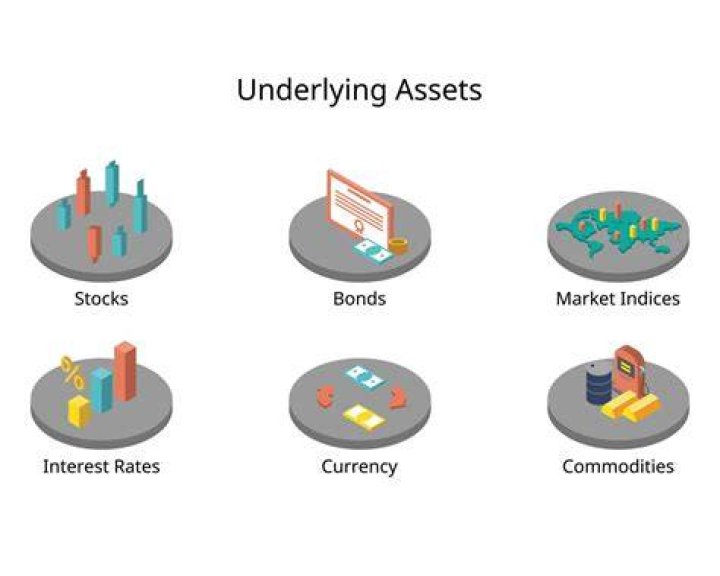 Underlying Assets

Stocks

Bonds

Market Indices

Interest Rates

Currency

Commodities